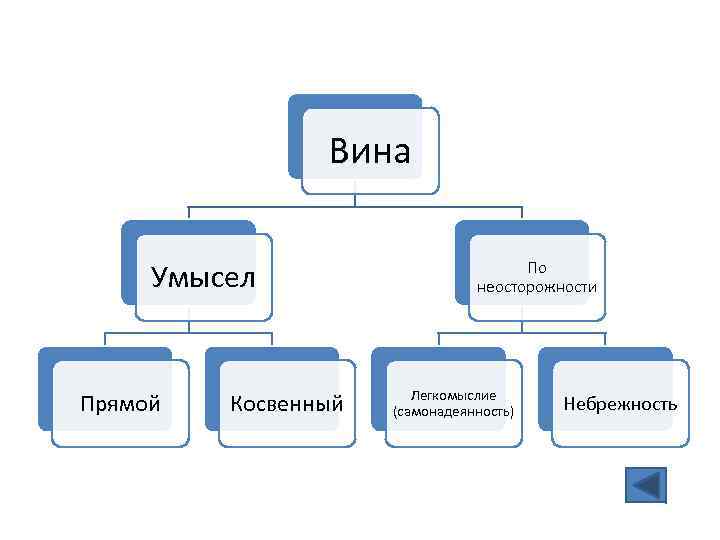 Вина

Умысел

По неосторожности

Прямой

Косвенный

Легкомыслие (самонадеянность)

Небрежность